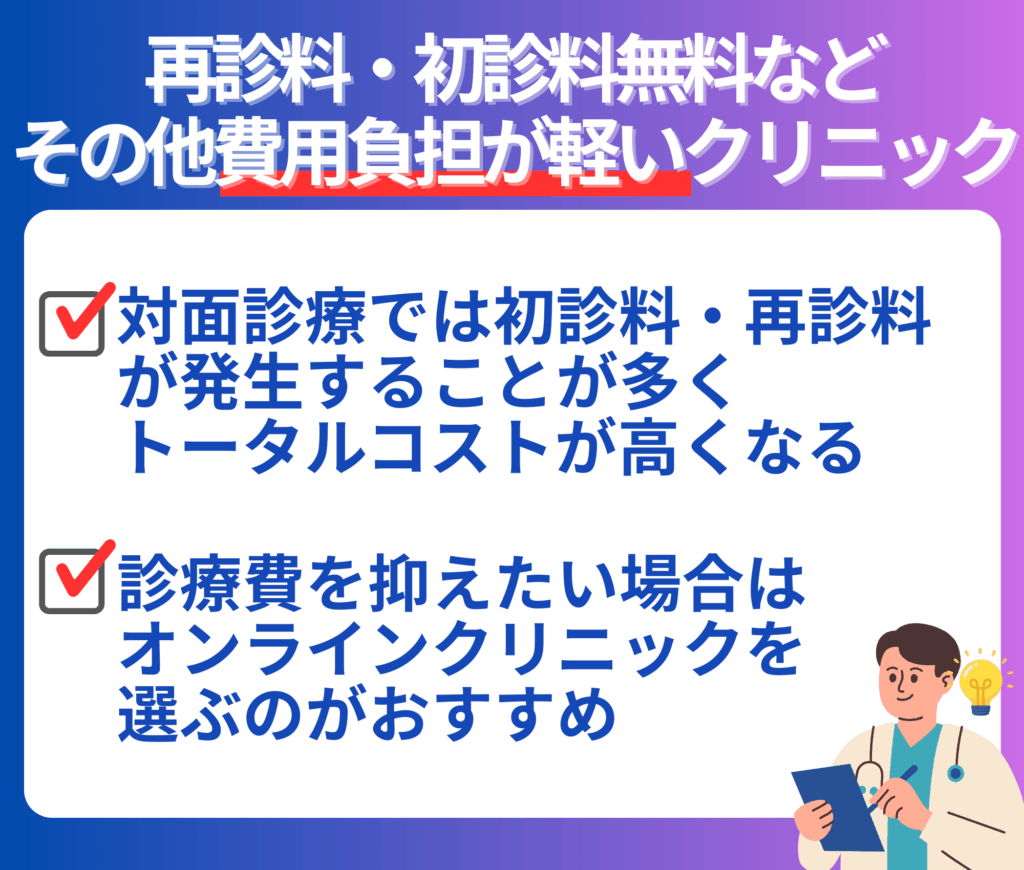 再診料・初診料無料など
その他費用負担が軽いクリニック

対面診療では初診料・再診料が発生することが多くトータルコストが高くなる

診療費を抑えたい場合はオンラインクリニックを選ぶのがおすすめ